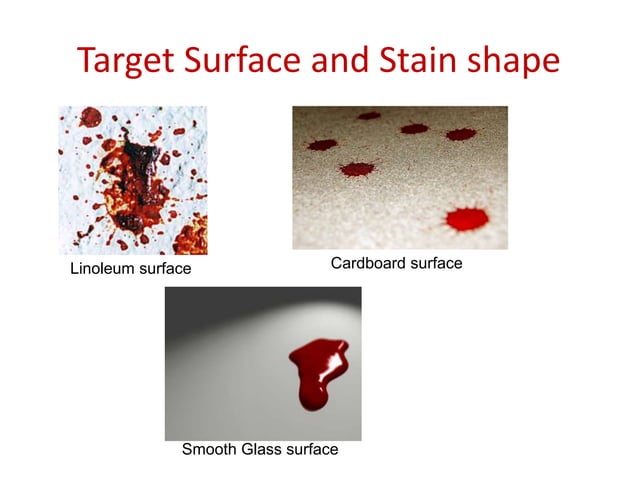 Target Surface and Stain shape

Linoleum surface

Cardboard surface

Smooth Glass surface